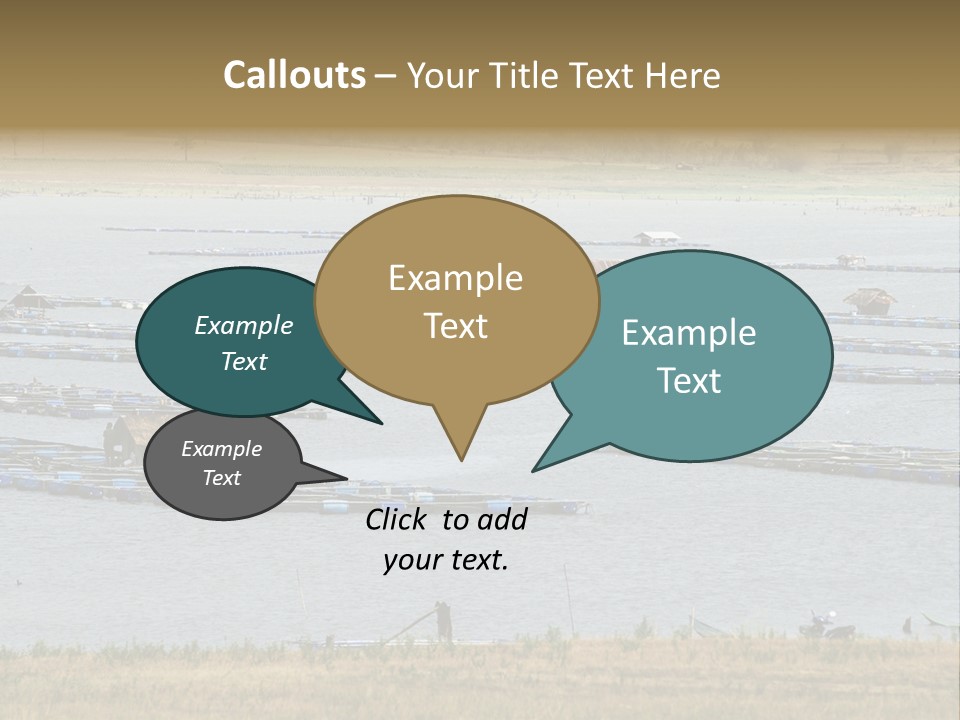 Callouts – Your Title Text Here

Example Text

Example Text

Example Text

Example Text

Click to add your text.